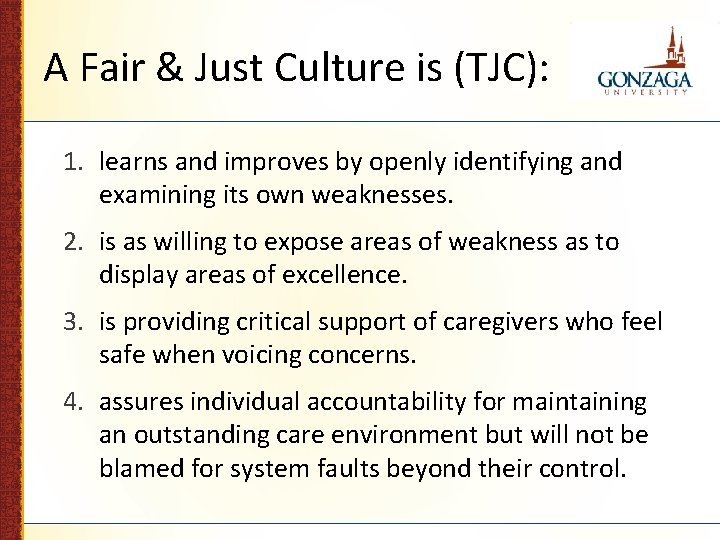 A Fair & Just Culture is (TJC):

GONZAGA UNIVERSITY

1. learns and improves by openly identifying and examining its own weaknesses.

2. is as willing to expose areas of weakness as to display areas of excellence.

3. is providing critical support of caregivers who feel safe when voicing concerns.

4. assures individual accountability for maintaining an outstanding care environment but will not be blamed for system faults beyond their control.